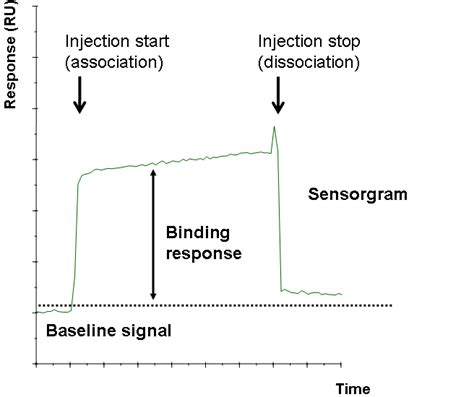 Response (RU)

Injection start (association)

Injection stop (dissociation)

Sensorgram

Binding response

Baseline signal

Time